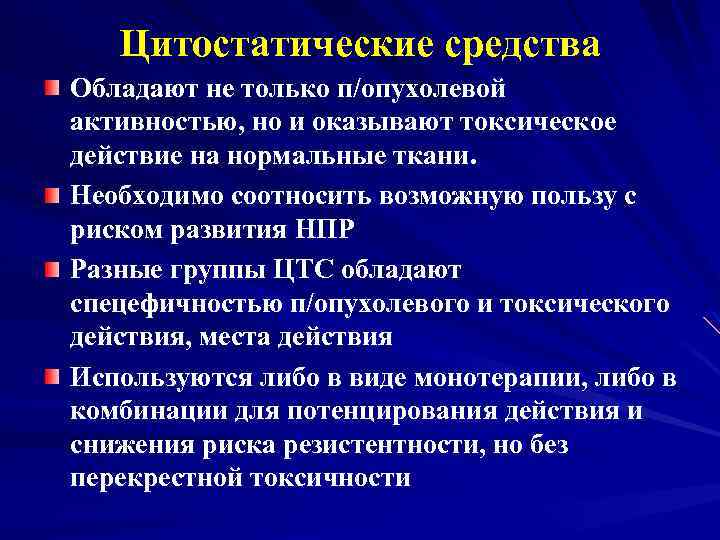 Цитостатические средства

Обладают не только п/опухолевой активностью, но и оказывают токсическое действие на нормальные ткани.

Необходимо соотносить возможную пользу с риском развития НПР

Разные группы ЦТС обладают спецефичностью п/опухолевого и токсического действия, места действия

Используются либо в виде монотерапии, либо в комбинации для потенцирования действия и снижения риска резистентности, но без перекрестной токсичности